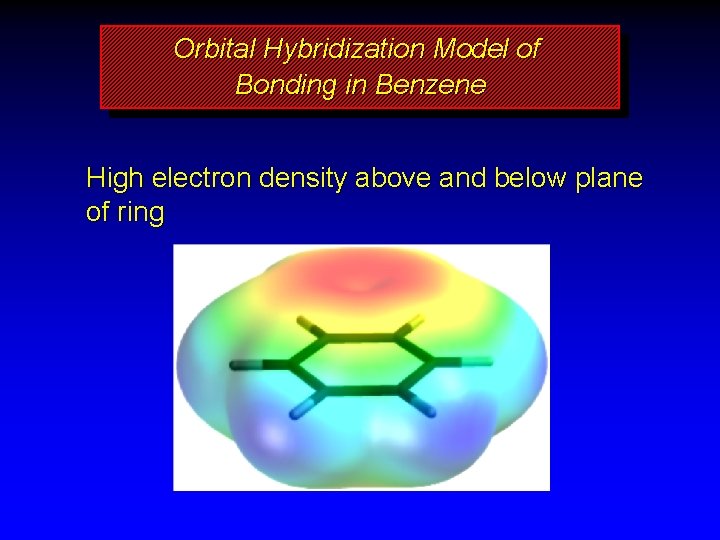 Orbital Hybridization Model of Bonding in Benzene

High electron density above and below plane of ring